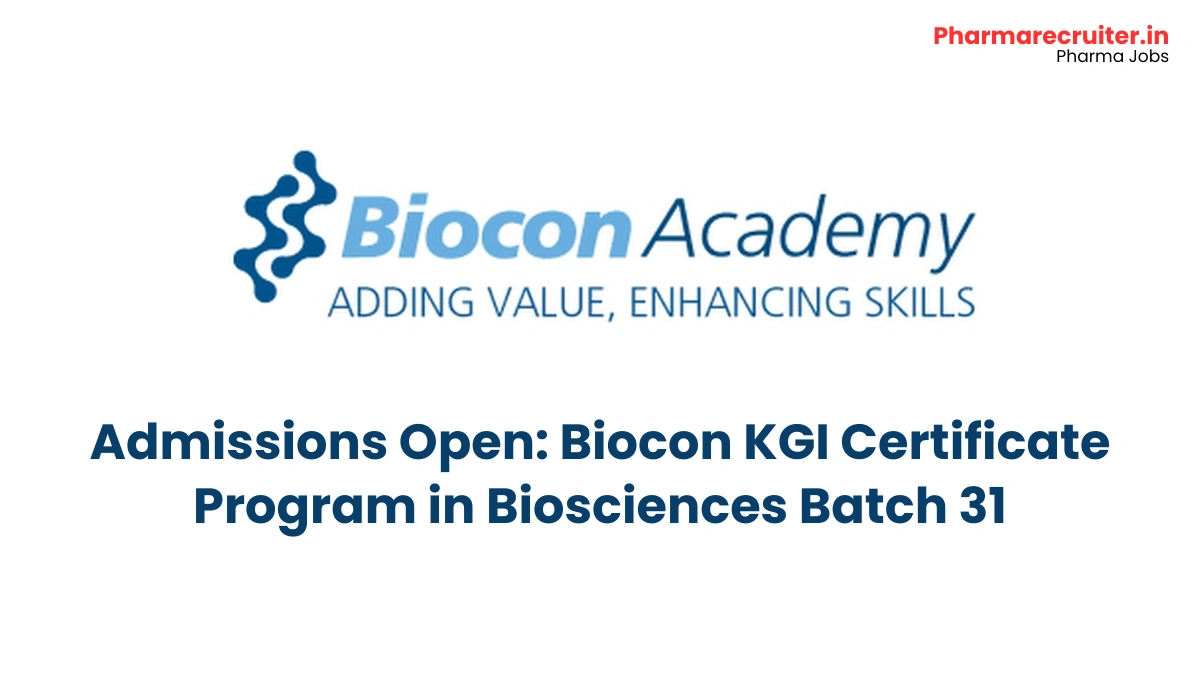 Pharmarecruiter.in
Pharma Jobs

Biocon Academy
ADDING VALUE, ENHANCING SKILLS

Admissions Open: Biocon KGI Certificate Program in Biosciences Batch 31